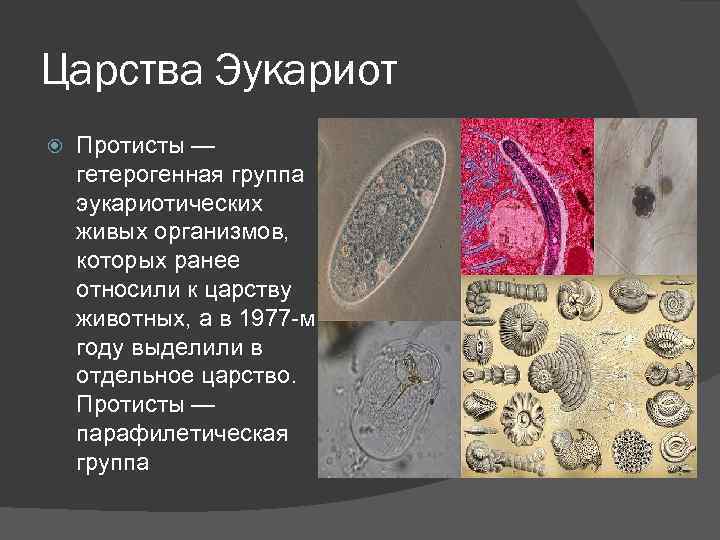 Царства Эукариот

Протисты — гетерогенная группа эукариотических живых организмов, которых ранее относили к царству животных, а в 1977-м году выделили в отдельное царство. Протисты — парафилетическая группа